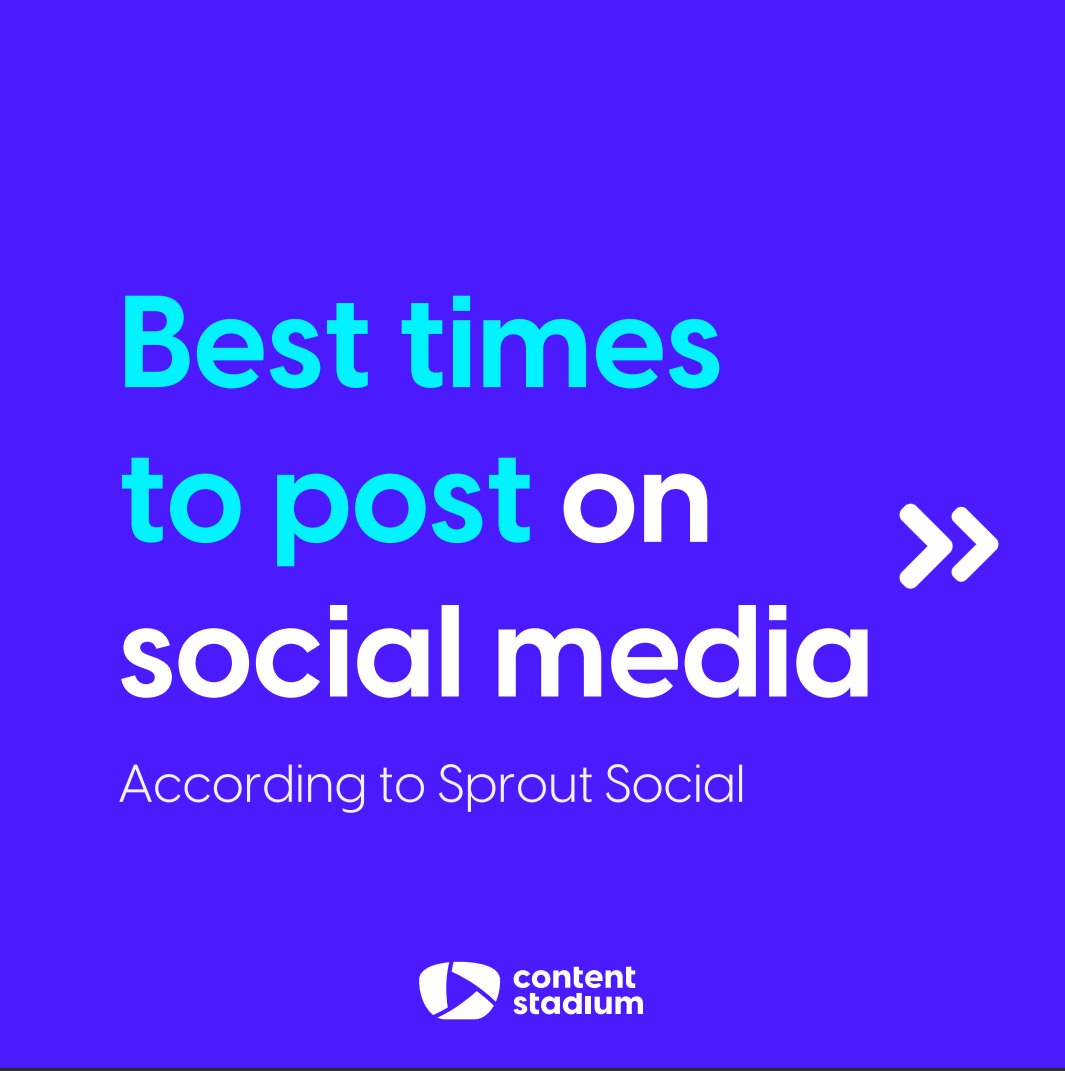 Best times to post on social media

According to Sprout Social

content stadium